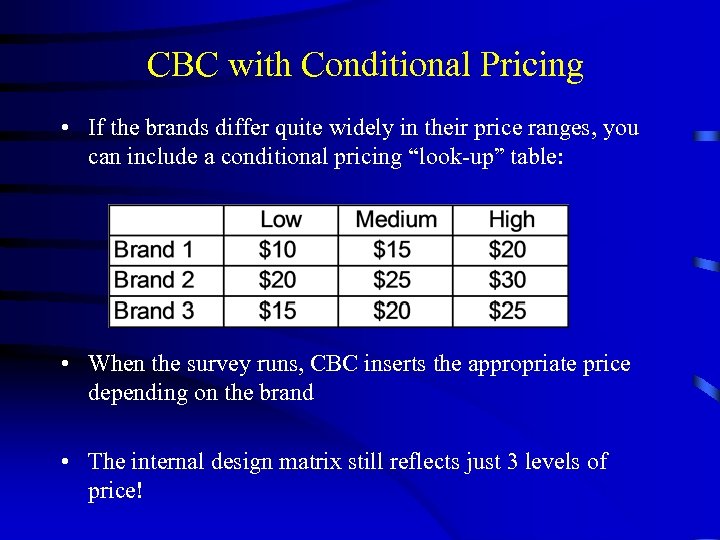 CBC with Conditional Pricing

• If the brands differ quite widely in their price ranges, you can include a conditional pricing “look-up” table:

| | Low | Medium | High |
|---|---|---|---|
| Brand 1 | \$10 | \$15 | \$20 |
| Brand 2 | \$20 | \$25 | \$30 |
| Brand 3 | \$15 | \$20 | \$25 |

• When the survey runs, CBC inserts the appropriate price depending on the brand

• The internal design matrix still reflects just 3 levels of price!